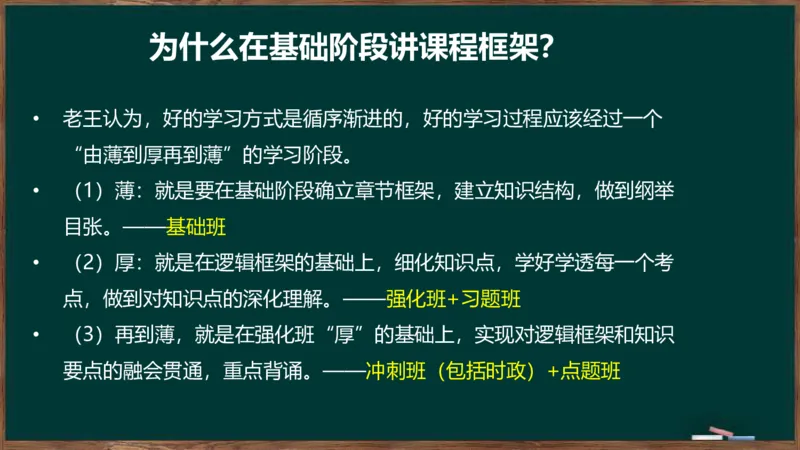 为什么在基础阶段讲课程框架?

• 老王认为，好的学习方式是循序渐进的，好的学习过程应该经过一个“由薄到厚再到薄”的学习阶段。

• （1）薄：就是要在基础阶段确立章节框架，建立知识结构，做到纲举目张。——基础班

• （2）厚：就是在逻辑框架的基础上，细化知识点，学好学透每一个考点，做到对知识点的深化理解。——强化班+习题班

• （3）再到薄，就是在强化班“厚”的基础上，实现对逻辑框架和知识要点的融会贯通，重点背诵。——冲刺班（包括时政）+点题班